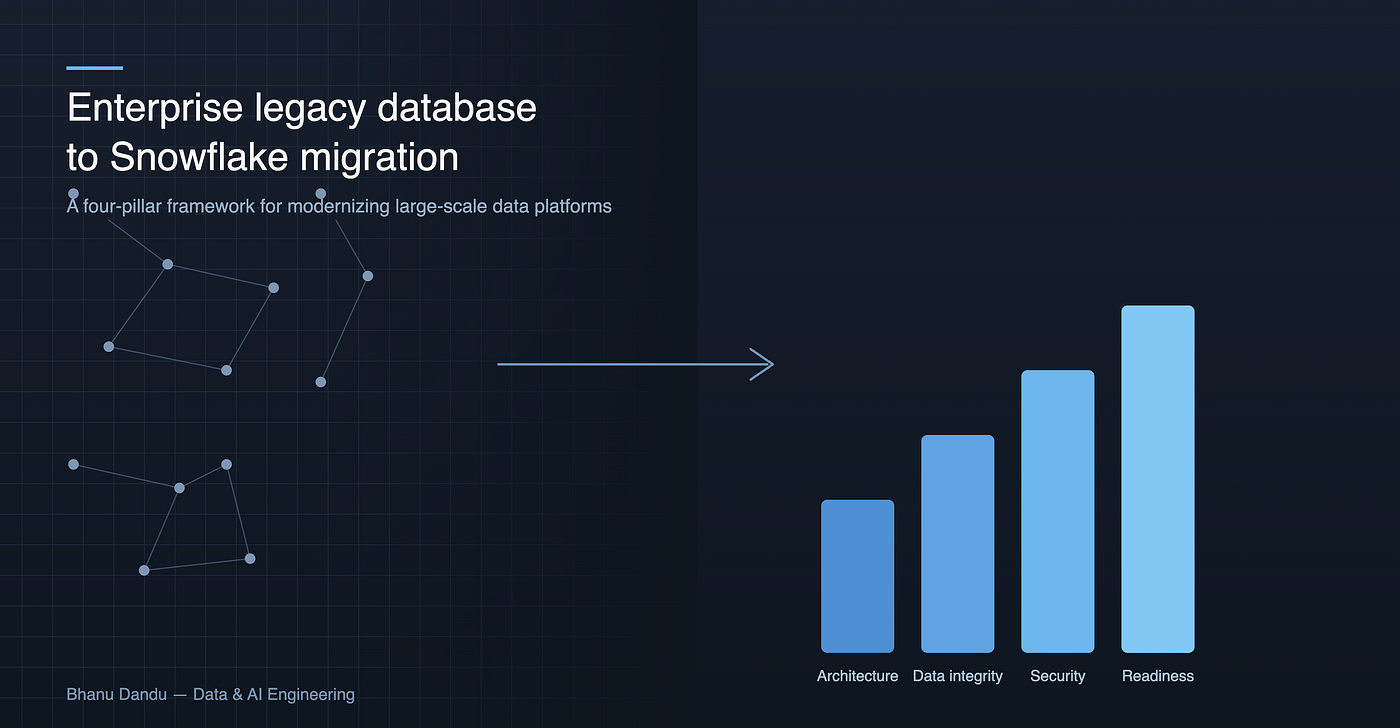 Enterprise legacy database to Snowflake migration

A four-pillar framework for modernizing large-scale data platforms

Architecture
Data integrity
Security
Readiness

Bhanu Dandu — Data & AI Engineering